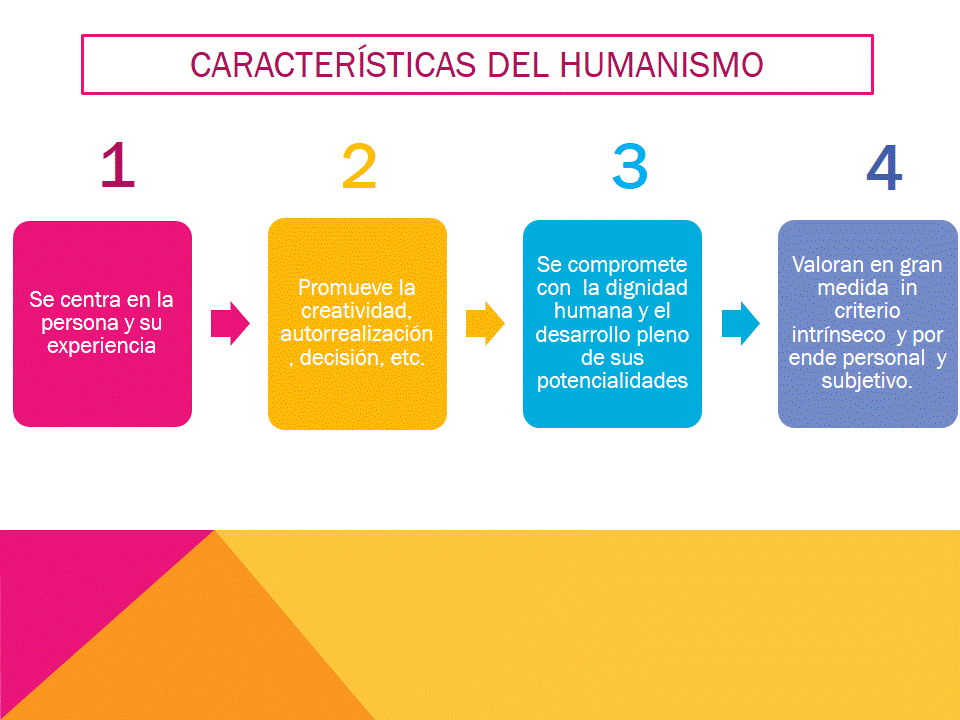 CARACTERÍSTICAS DEL HUMANISMO

1

Se centra en la persona y su experiencia

2

Promueve la creatividad, autorrealización , decisión, etc.

3

Se compromete con la dignidad humana y el desarrollo pleno de sus potencialidades

4

Valoran en gran medida in criterio intrínseco y por ende personal y subjetivo.